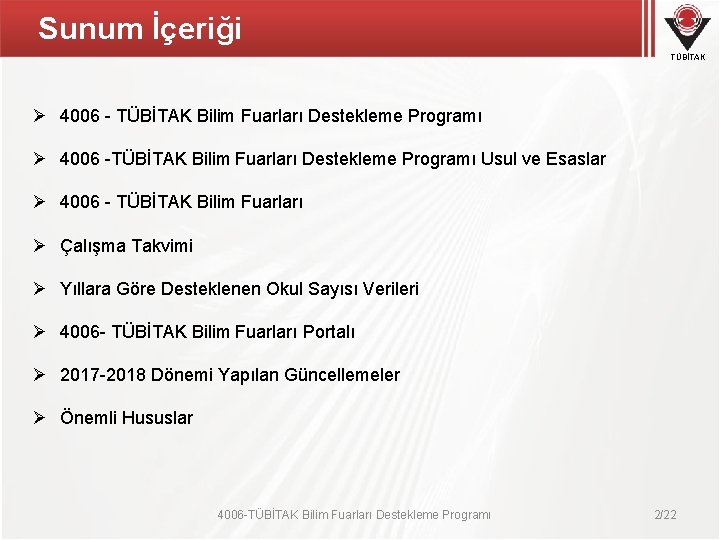 Sunum İçeriği

TÜBİTAK

➢ 4006 - TÜBİTAK Bilim Fuarları Destekleme Programı

➢ 4006 -TÜBİTAK Bilim Fuarları Destekleme Programı Usul ve Esaslar

➢ 4006 - TÜBİTAK Bilim Fuarları

➢ Çalışma Takvimi

➢ Yıllara Göre Desteklenen Okul Sayısı Verileri

➢ 4006- TÜBİTAK Bilim Fuarları Portalı

➢ 2017-2018 Dönemi Yapılan Güncellemeler

➢ Önemli Hususlar

4006-TÜBİTAK Bilim Fuarları Destekleme Programı

2/22